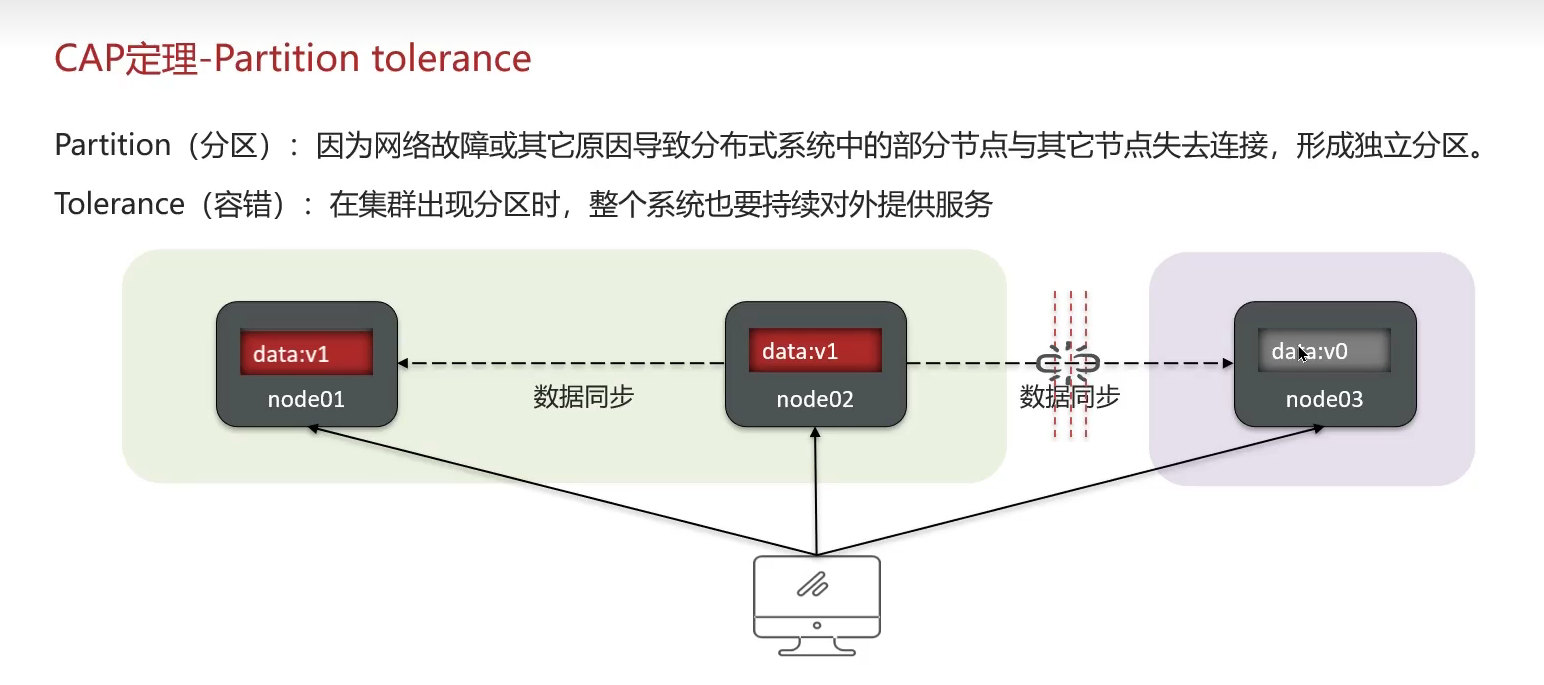 CAP定理-Partition tolerance

Partition（分区）：因为网络故障或其它原因导致分布式系统中的部分节点与其它节点失去连接，形成独立分区。

Tolerance（容错）：在集群出现分区时，整个系统也要持续对外提供服务

data:v1
node01

数据同步

data:v1
node02

数据同步

data:v0
node03